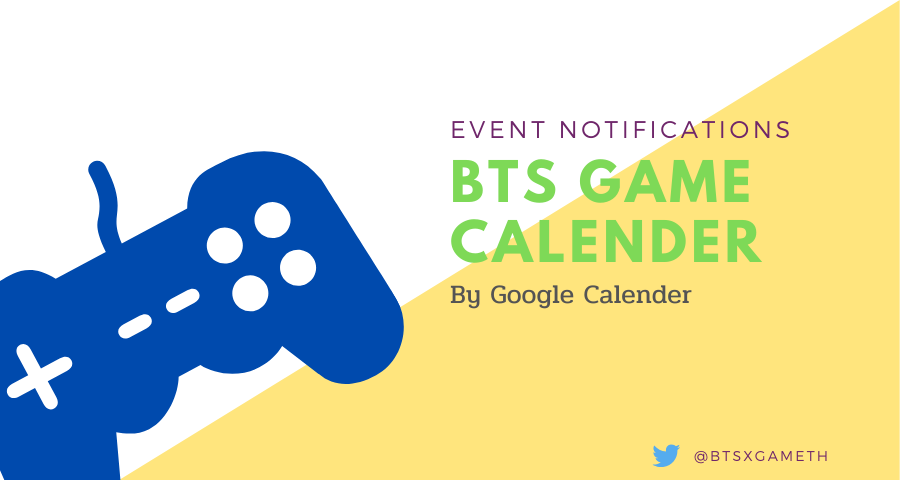 EVENT NOTIFICATIONS
BTS GAME CALENDER
By Google Calender

@BTSXGAMETH